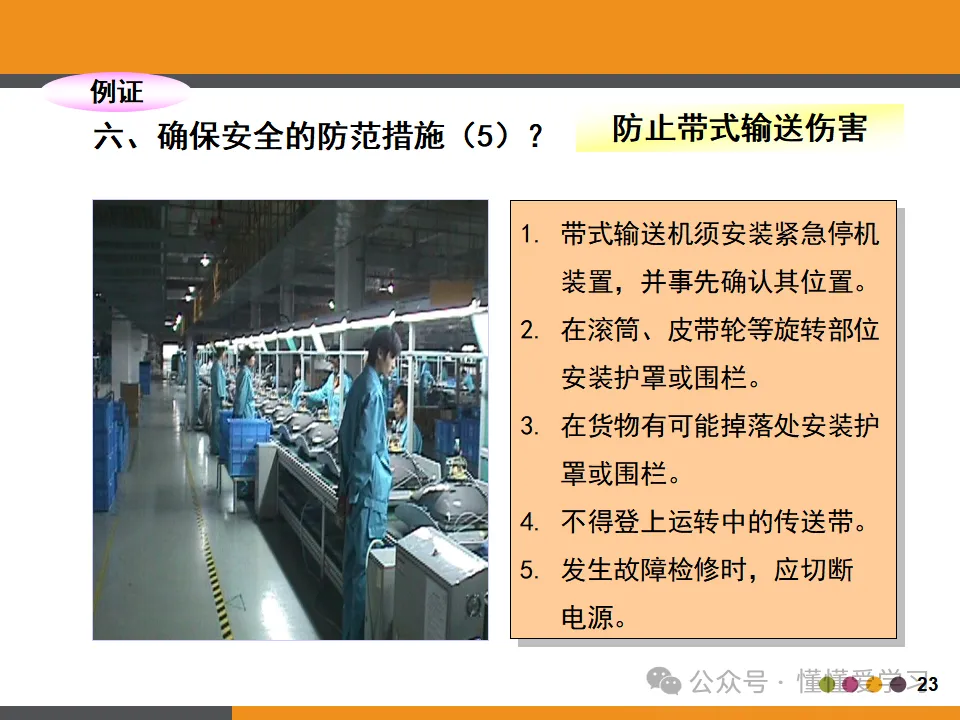 例证

六、确保安全的防范措施（5）？

防止带式输送伤害

1. 带式输送机须安装紧急停机装置，并事先确认其位置。
2. 在滚筒、皮带轮等旋转部位安装护罩或围栏。
3. 在货物有可能掉落处安装护罩或围栏。
4. 不得登上运转中的传送带。
5. 发生故障检修时，应切断电源。

公众号 · 懂懂爱学习

23